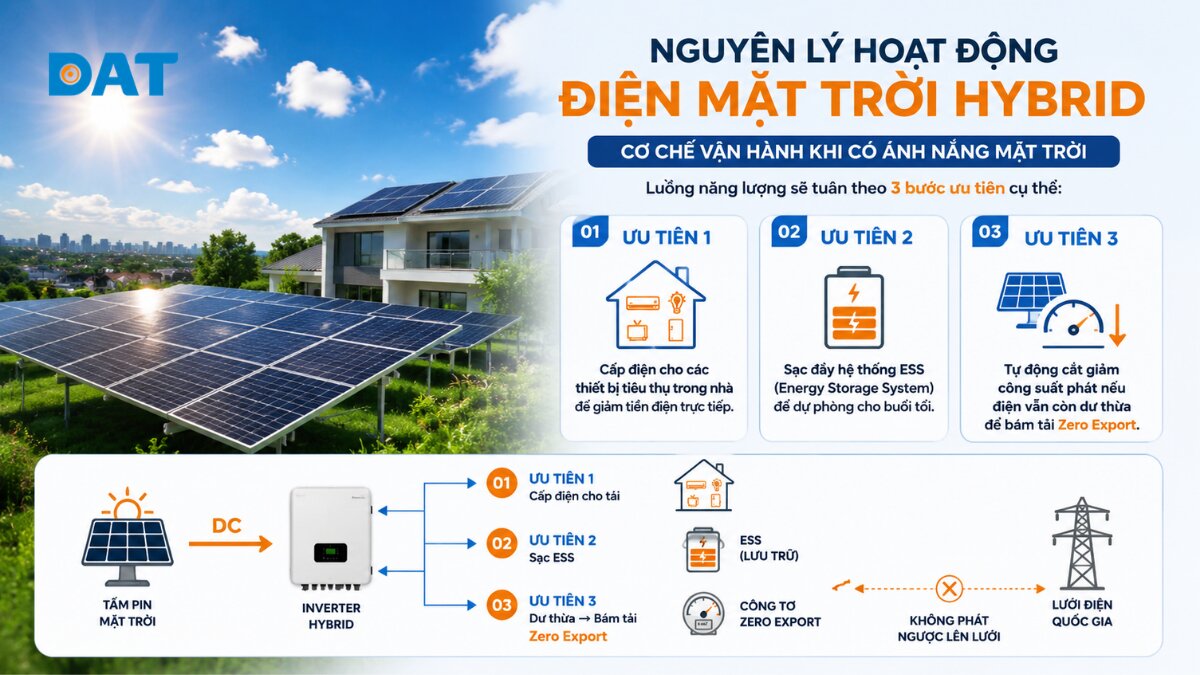 DAT

NGUYÊN LÝ HOẠT ĐỘNG
ĐIỆN MẶT TRỜI HYBRID

CƠ CHẾ VẬN HÀNH KHI CÓ ÁNH NẮNG MẶT TRỜI

Luồng năng lượng sẽ tuân theo 3 bước ưu tiên cụ thể:

01 ƯU TIÊN 1
Cấp điện cho các thiết bị tiêu thụ trong nhà để giảm tiền điện trực tiếp.

02 ƯU TIÊN 2
Sạc đầy hệ thống ESS (Energy Storage System) để dự phòng cho buổi tối.

03 ƯU TIÊN 3
Tự động cắt giảm công suất phát nếu điện vẫn còn dư thừa để bám tải Zero Export.

TẤM PIN MẶT TRỜI

DC

INVERTER HYBRID

01 ƯU TIÊN 1
Cấp điện cho tải

02 ƯU TIÊN 2
Sạc ESS

03 ƯU TIÊN 3
Dư thừa → Bám tải
Zero Export

ESS
(LƯU TRỮ)

CÔNG TƠ
ZERO EXPORT

KHÔNG PHÁT NGƯỢC LÊN LƯỚI

LƯỚI ĐIỆN QUỐC GIA